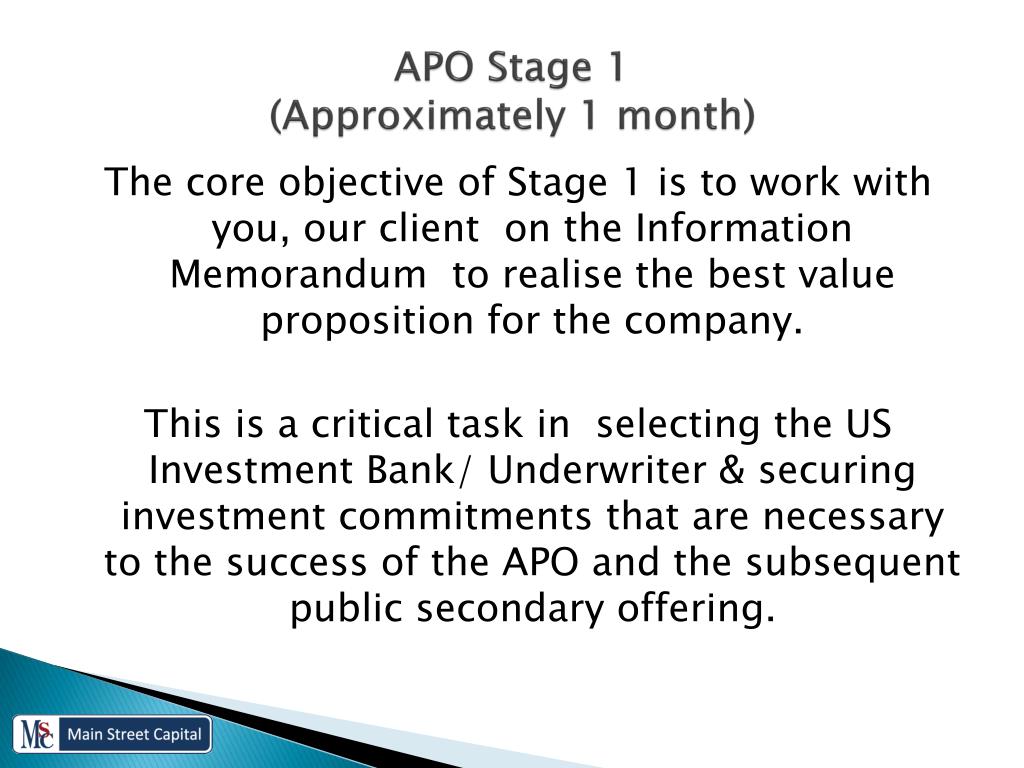 APO Stage 1
(Approximately 1 month)

The core objective of Stage 1 is to work with you, our client on the Information Memorandum to realise the best value proposition for the company.

This is a critical task in selecting the US Investment Bank/ Underwriter & securing investment commitments that are necessary to the success of the APO and the subsequent public secondary offering.

MSC Main Street Capital